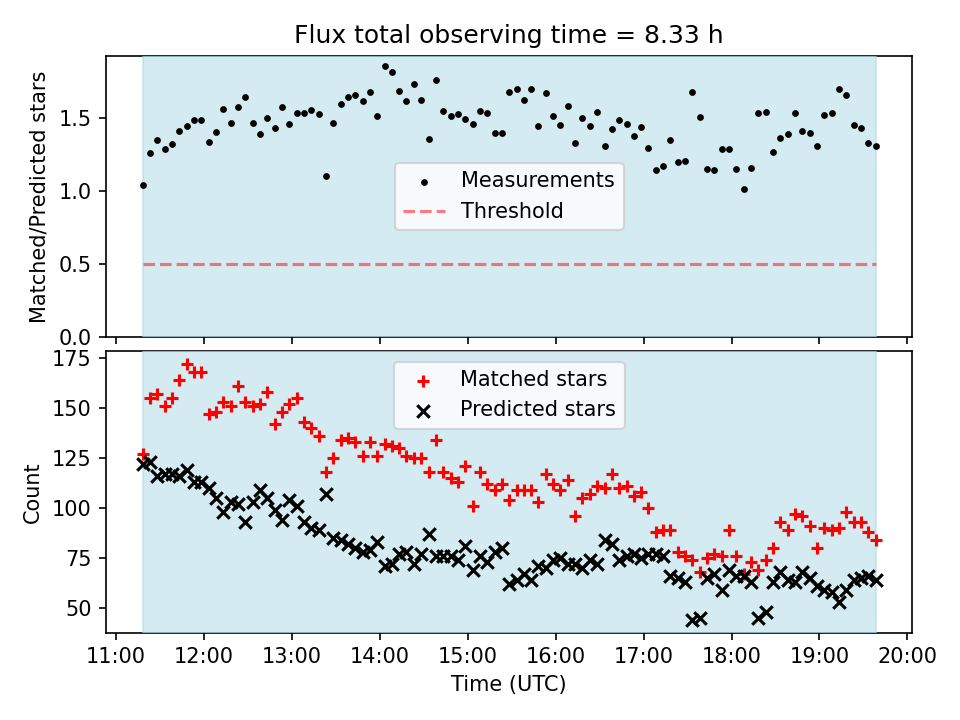 Flux total observing time = 8.33 h

Matched/Predicted stars

1.5
1.0
0.5
0.0

Measurements
Threshold

Count

175
150
125
100
75
50

Matched stars
Predicted stars

11:00 12:00 13:00 14:00 15:00 16:00 17:00 18:00 19:00 20:00

Time (UTC)